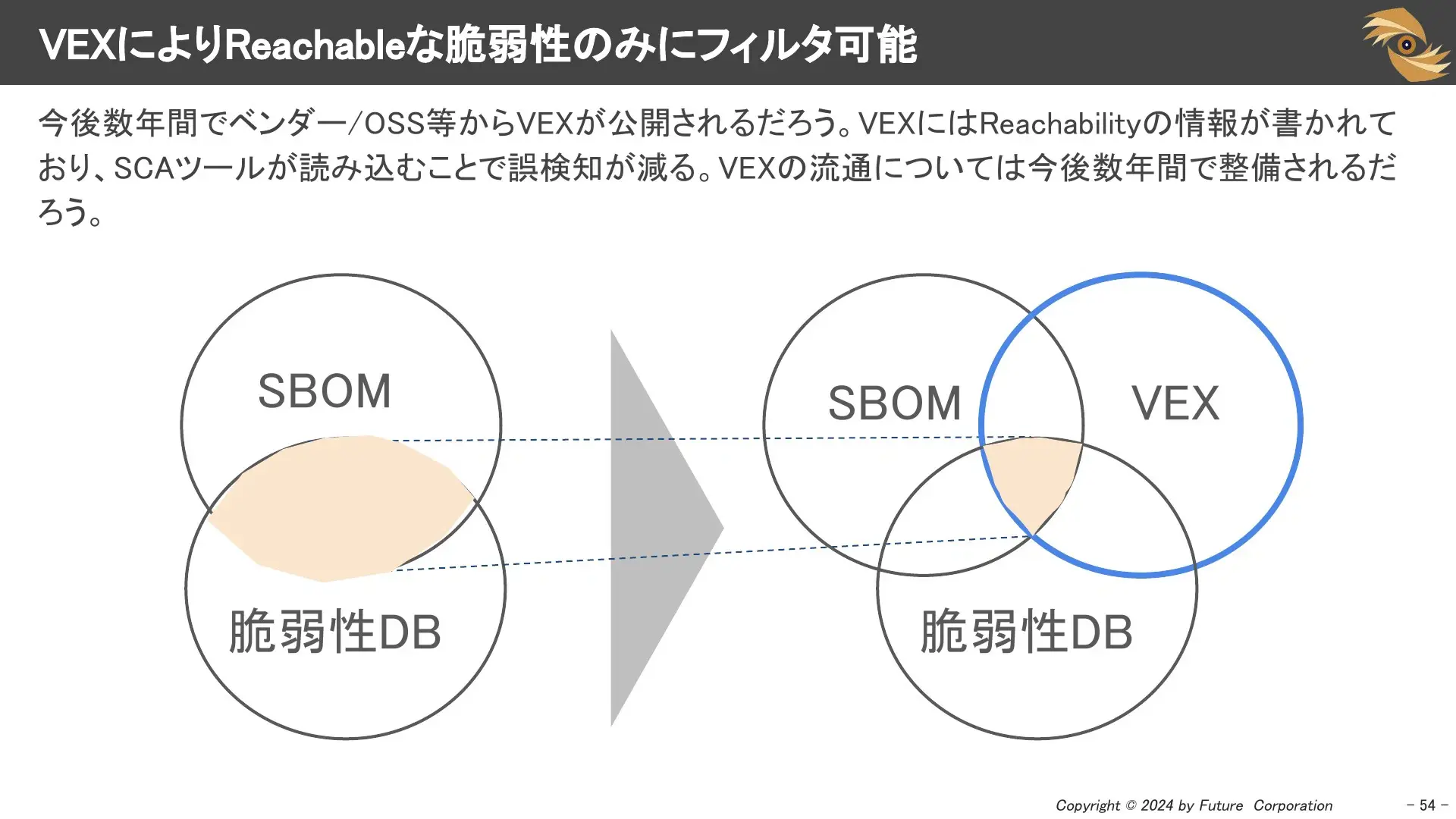 VEXによりReachableな脆弱性のみにフィルタ可能

今後数年間でベンダー/OSS等からVEXが公開されるだろう。VEXにはReachabilityの情報が書かれており、SCAツールが読み込むことで誤検知が減る。VEXの流通については今後数年間で整備されるだろう。

SBOM

脆弱性DB

SBOM

VEX

脆弱性DB

Copyright © 2024 by Future Corporation

– 54 –